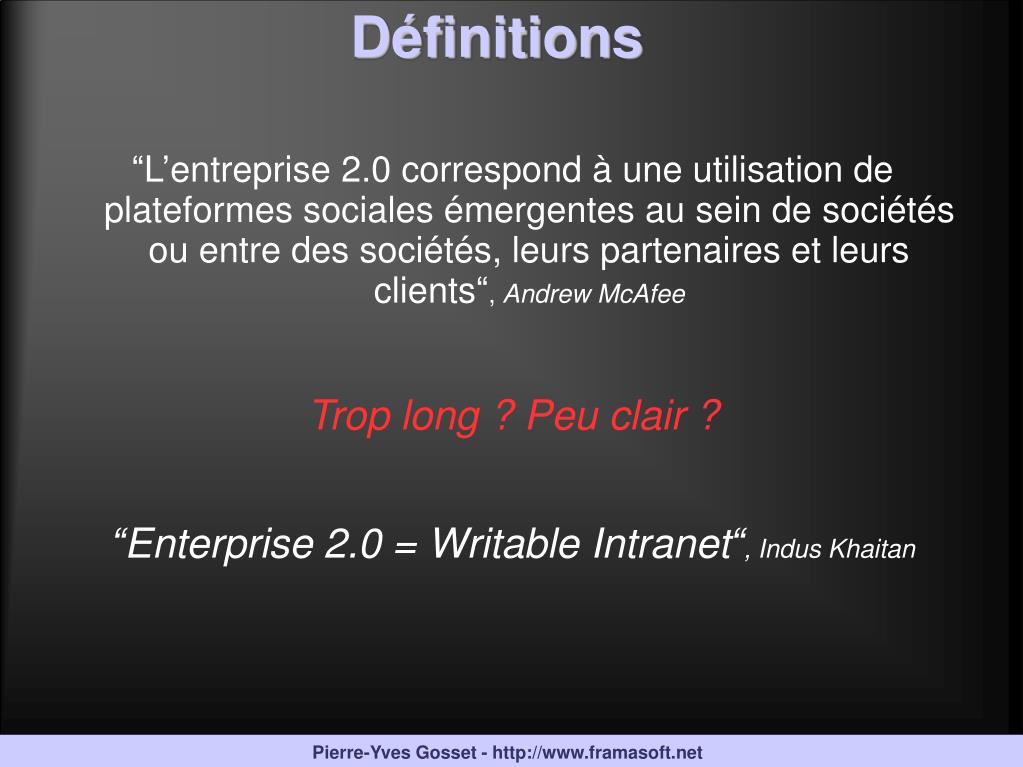 Définitions

“L’entreprise 2.0 correspond à une utilisation de plateformes sociales émergentes au sein de sociétés ou entre des sociétés, leurs partenaires et leurs clients“, Andrew McAfee

Trop long ? Peu clair ?

“Enterprise 2.0 = Writable Intranet“, Indus Khaitan

Pierre-Yves Gosset - http://www.framasoft.net